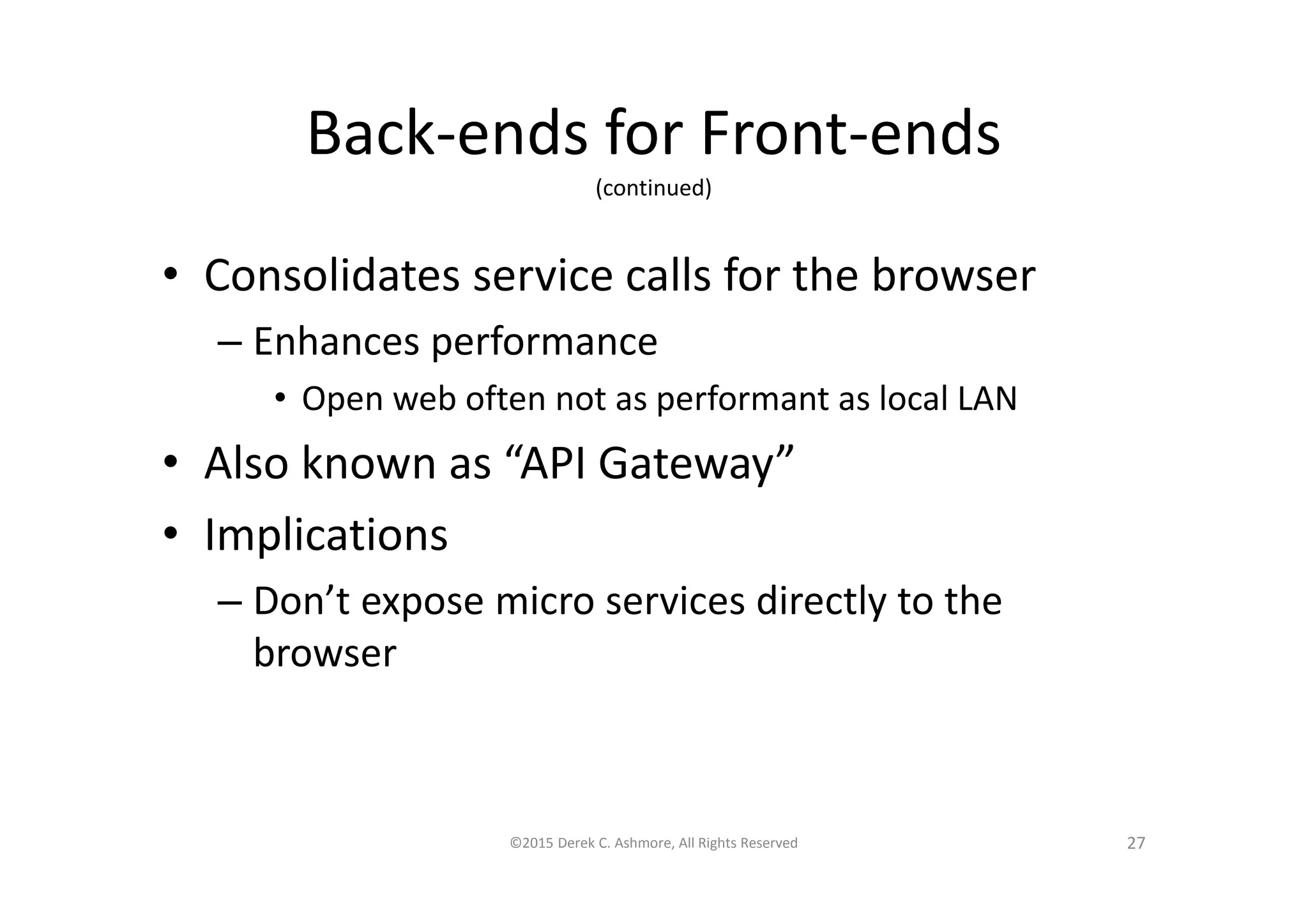 Back-ends for Front-ends
(continued)

• Consolidates service calls for the browser
– Enhances performance
• Open web often not as performant as local LAN
• Also known as “API Gateway”
• Implications
– Don’t expose micro services directly to the browser

©2015 Derek C. Ashmore, All Rights Reserved
27